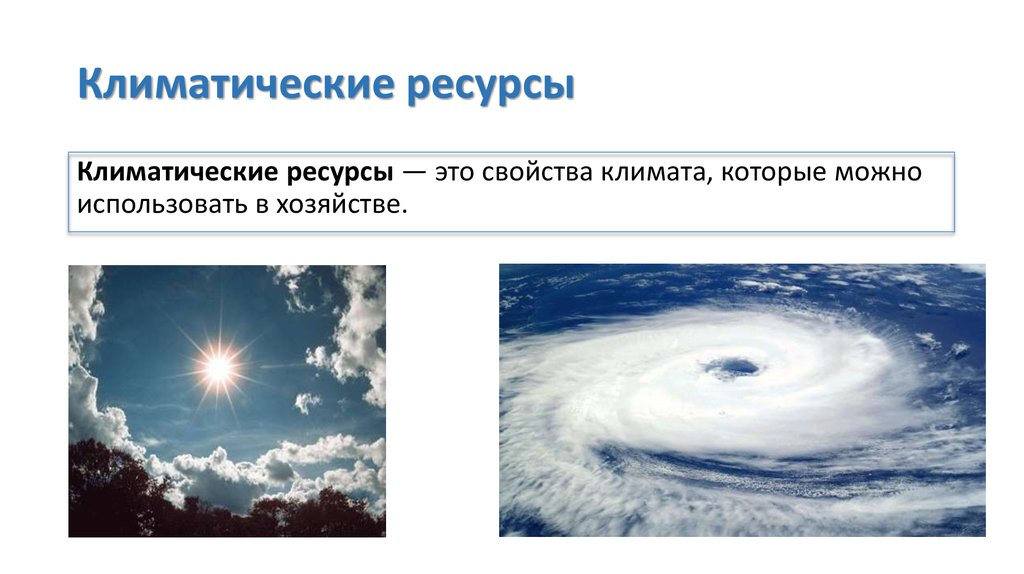 Климатические ресурсы

Климатические ресурсы — это свойства климата, которые можно использовать в хозяйстве.